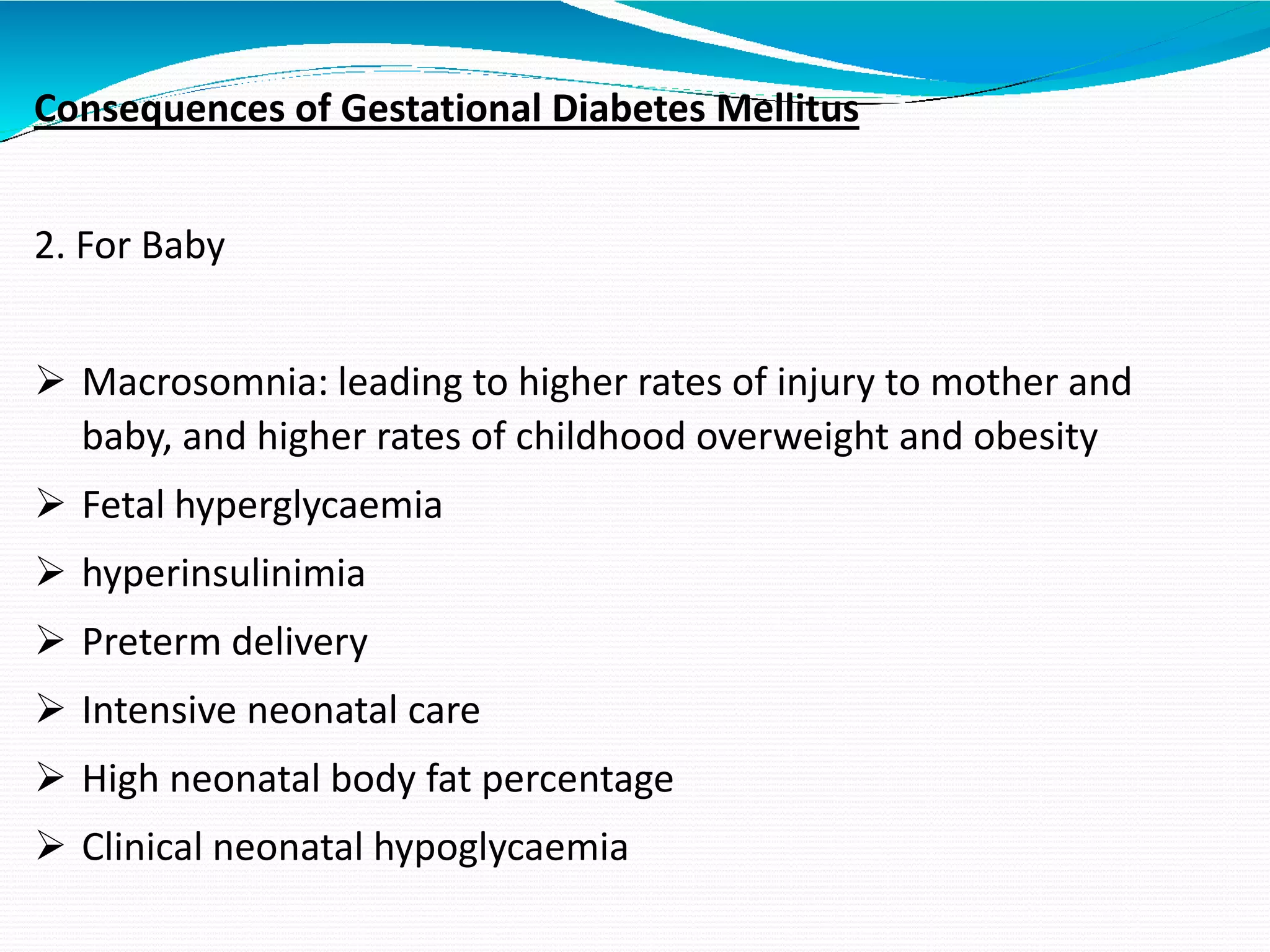 Consequences of Gestational Diabetes Mellitus

2. For Baby

➢ Macrosomnia: leading to higher rates of injury to mother and baby, and higher rates of childhood overweight and obesity
➢ Fetal hyperglycaemia
➢ hyperinsulinimia
➢ Preterm delivery
➢ Intensive neonatal care
➢ High neonatal body fat percentage
➢ Clinical neonatal hypoglycaemia